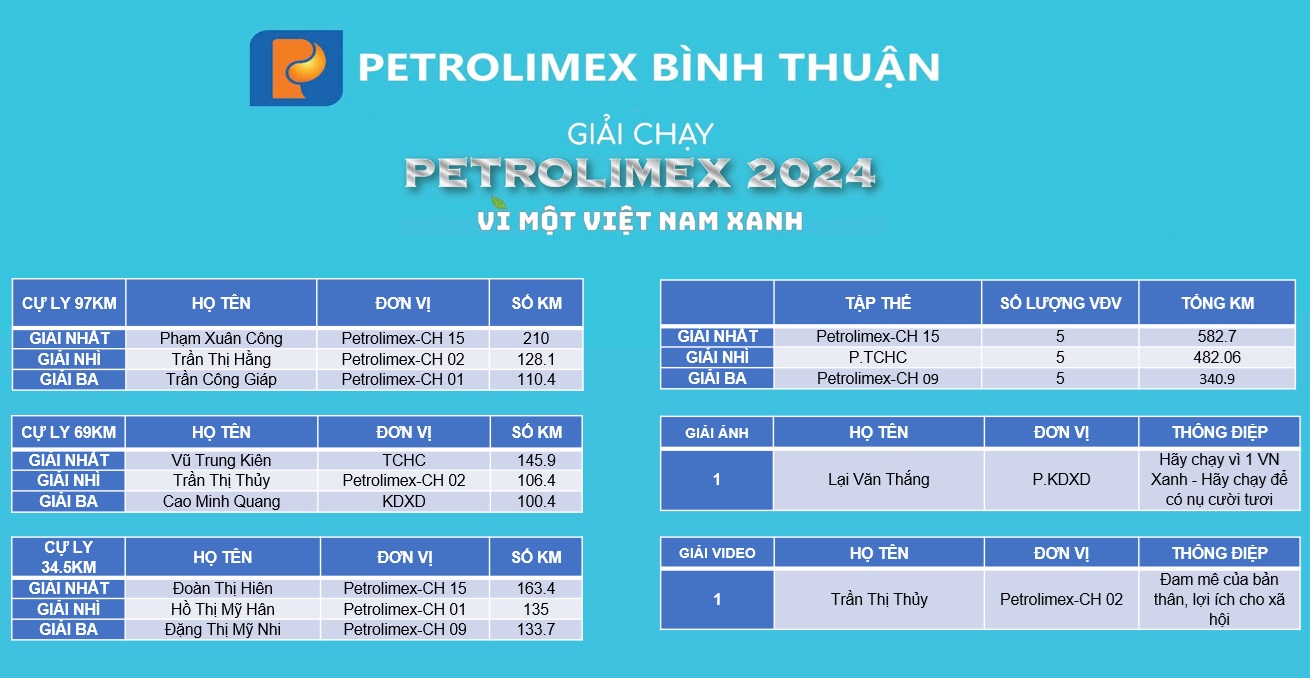 PETROLIMEX BÌNH THUẬN

GIẢI CHẠY
PETROLIMEX 2024
VÌ MỘT VIỆT NAM XANH

| CỰ LY 97KM | HỌ TÊN | ĐƠN VỊ | SỐ KM |
|---|---|---|---|
| GIẢI NHẤT | Phạm Xuân Công | Petrolimex-CH 15 | 210 |
| GIẢI NHÌ | Trần Thị Hằng | Petrolimex-CH 02 | 128.1 |
| GIẢI BA | Trần Công Giáp | Petrolimex-CH 01 | 110.4 |

| CỰ LY 69KM | HỌ TÊN | ĐƠN VỊ | SỐ KM |
|---|---|---|---|
| GIẢI NHẤT | Vũ Trung Kiên | TCHC | 145.9 |
| GIẢI NHÌ | Trần Thị Thủy | Petrolimex-CH 02 | 106.4 |
| GIẢI BA | Cao Minh Quang | KDXD | 100.4 |

| CỰ LY 34.5KM | HỌ TÊN | ĐƠN VỊ | SỐ KM |
|---|---|---|---|
| GIẢI NHẤT | Đoàn Thị Hiên | Petrolimex-CH 15 | 163.4 |
| GIẢI NHÌ | Hồ Thị Mỹ Hân | Petrolimex-CH 01 | 135 |
| GIẢI BA | Đặng Thị Mỹ Nhi | Petrolimex-CH 09 | 133.7 |

| | TẬP THỂ | SỐ LƯỢNG VĐV | TỔNG KM |
|---|---|---|---|
| GIẢI NHẤT | Petrolimex-CH 15 | 5 | 582.7 |
| GIẢI NHÌ | P.TCHC | 5 | 482.06 |
| GIẢI BA | Petrolimex-CH 09 | 5 | 340.9 |

| GIẢI ẢNH | HỌ TÊN | ĐƠN VỊ | THÔNG ĐIỆP |
|---|---|---|---|
| 1 | Lại Văn Thắng | P.KDXD | Hãy chạy vì 1 VN Xanh - Hãy chạy để có nụ cười tươi |

| GIẢI VIDEO | HỌ TÊN | ĐƠN VỊ | THÔNG ĐIỆP |
|---|---|---|---|
| 1 | Trần Thị Thủy | Petrolimex-CH 02 | Đam mê của bản thân, lợi ích cho xã hội |